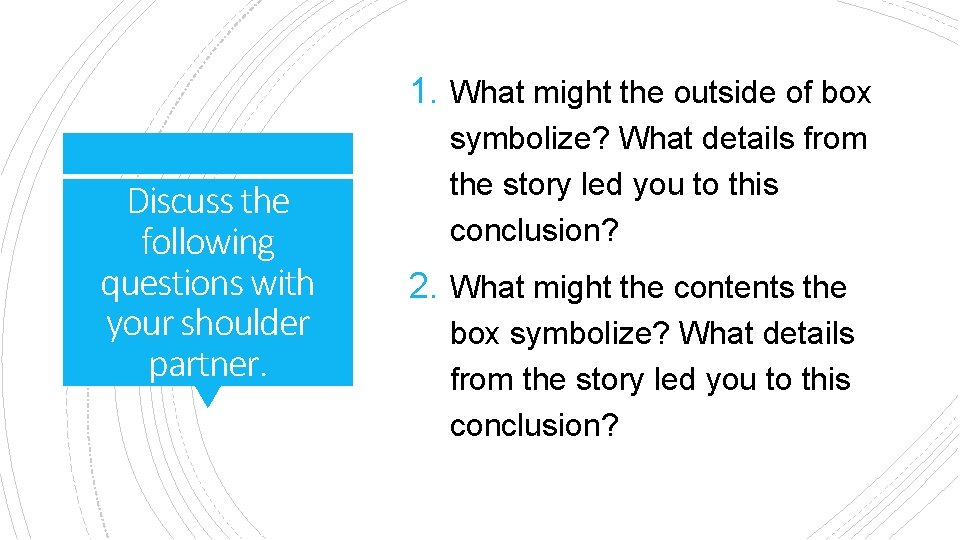 Discuss the following questions with your shoulder partner.

1. What might the outside of box symbolize? What details from the story led you to this conclusion?

2. What might the contents the box symbolize? What details from the story led you to this conclusion?